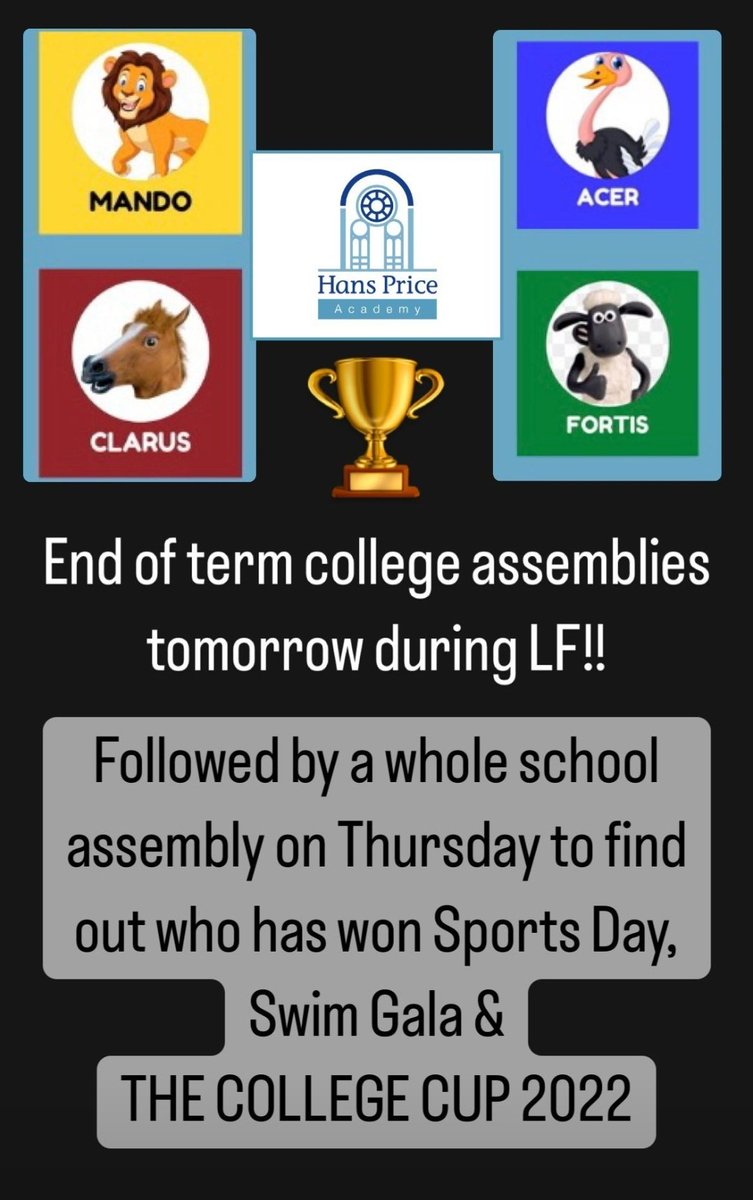 MANDO

CLARUS

Hans Price
Academy

ACER

FORTIS

End of term college assemblies tomorrow during LF!!

Followed by a whole school assembly on Thursday to find out who has won Sports Day, Swim Gala &
THE COLLEGE CUP 2022